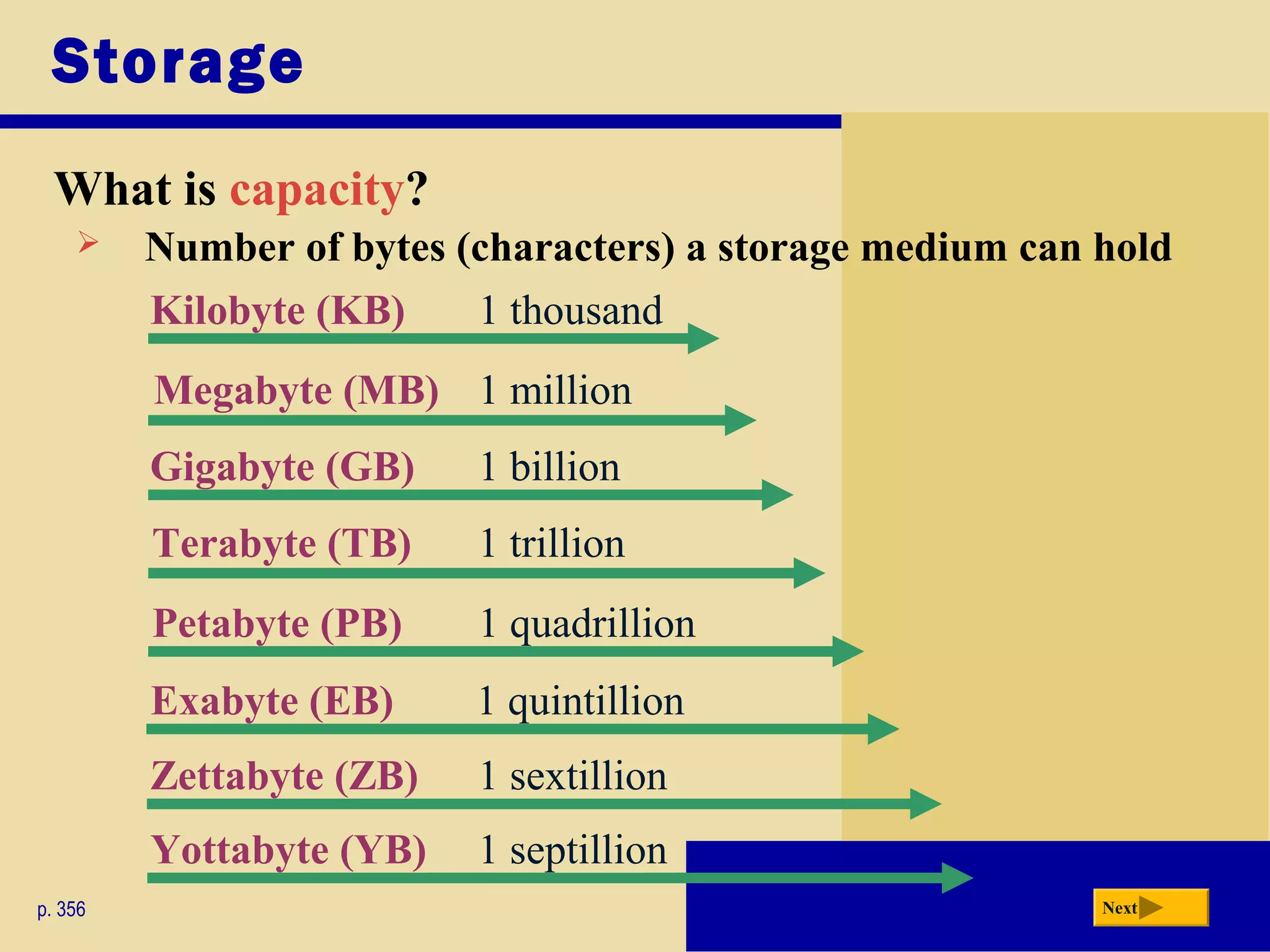 Storage

What is capacity?

➢ Number of bytes (characters) a storage medium can hold

Kilobyte (KB) 1 thousand

Megabyte (MB) 1 million

Gigabyte (GB) 1 billion

Terabyte (TB) 1 trillion

Petabyte (PB) 1 quadrillion

Exabyte (EB) 1 quintillion

Zettabyte (ZB) 1 sextillion

Yottabyte (YB) 1 septillion

p. 356

Next